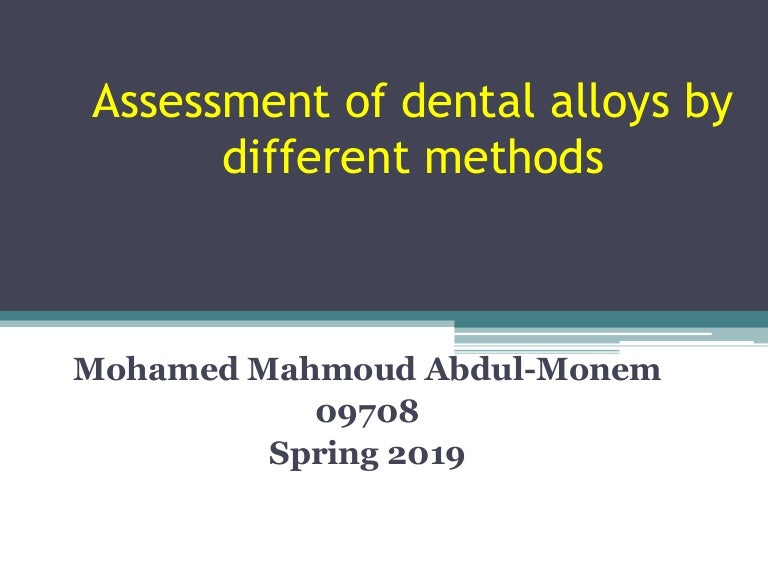 Assessment of dental alloys by different methods

Mohamed Mahmoud Abdul-Monem
09708
Spring 2019